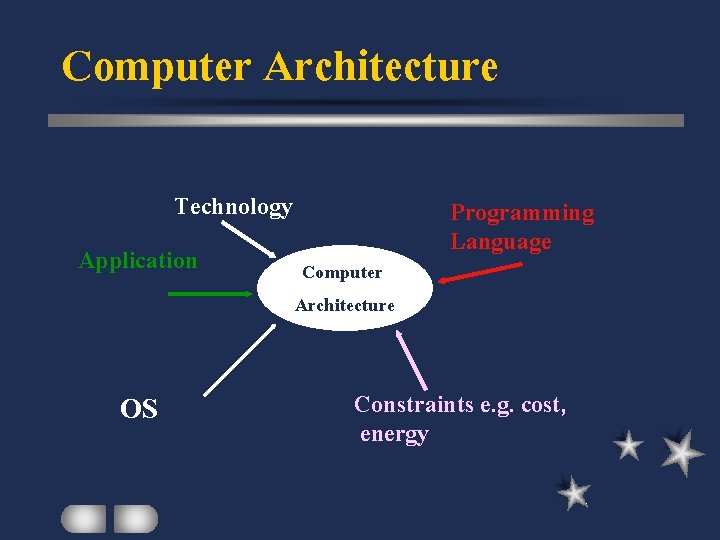 Computer Architecture

Technology

Programming Language

Application

Computer Architecture

OS

Constraints e.g. cost, energy